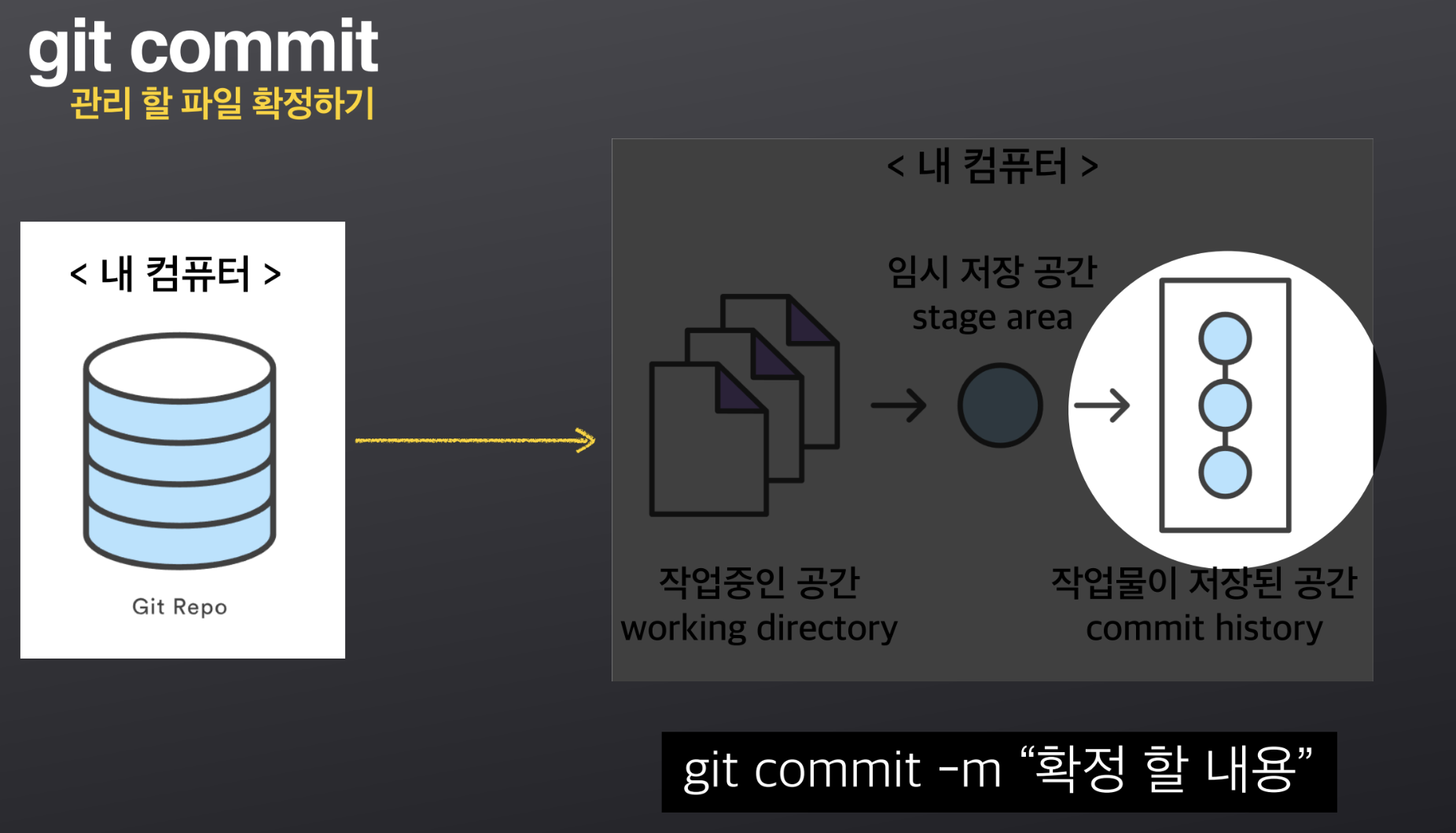 git commit
관리 할 파일 확정하기

< 내 컴퓨터 >

Git Repo

< 내 컴퓨터 >

임시 저장 공간
stage area

작업중인 공간
working directory

작업물이 저장된 공간
commit history

git commit -m “확정 할 내용”